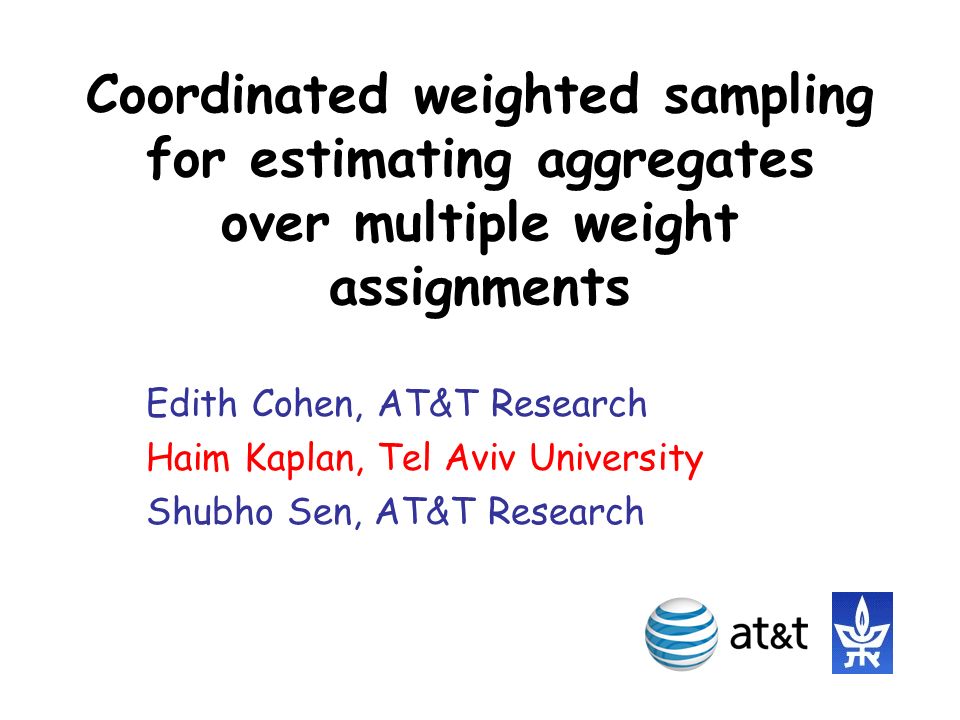 Coordinated weighted sampling for estimating aggregates over multiple weight assignments

Edith Cohen, AT&T Research
Haim Kaplan, Tel Aviv University
Shubho Sen, AT&T Research

at&t